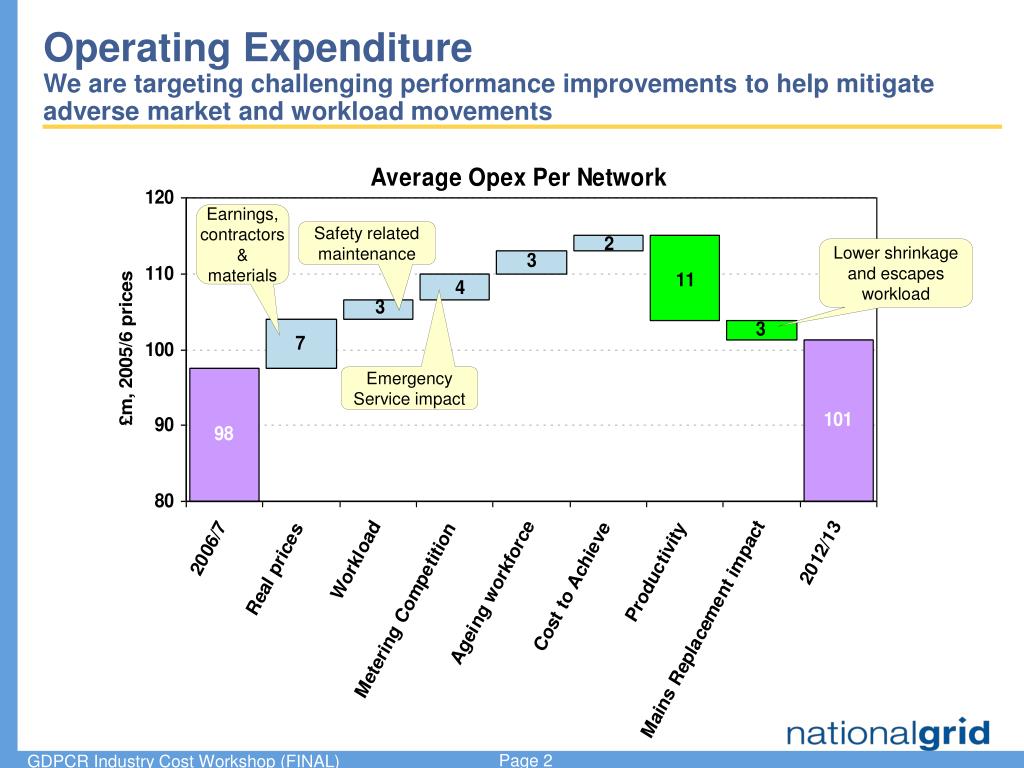 Operating Expenditure
We are targeting challenging performance improvements to help mitigate adverse market and workload movements

Average Opex Per Network

£m, 2005/6 prices

120
110
100
90
80

Earnings, contractors & materials

Safety related maintenance

Emergency Service impact

Lower shrinkage and escapes workload

98
7
3
4
3
2
11
3
101

2006/7
Real prices
Workload
Metering Competition
Ageing workforce
Cost to Achieve
Productivity
Mains Replacement impact
2012/13

nationalgrid

GDPCR Industry Cost Workshop (FINAL)
Page 2